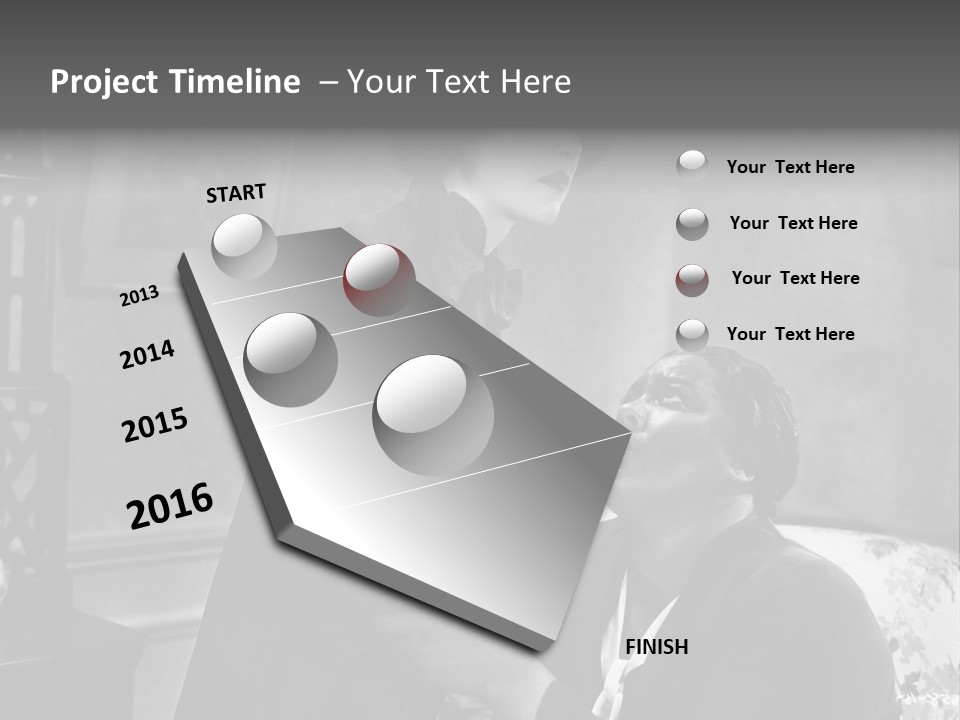 Project Timeline – Your Text Here

START

2013

2014

2015

2016

FINISH

Your Text Here

Your Text Here

Your Text Here

Your Text Here